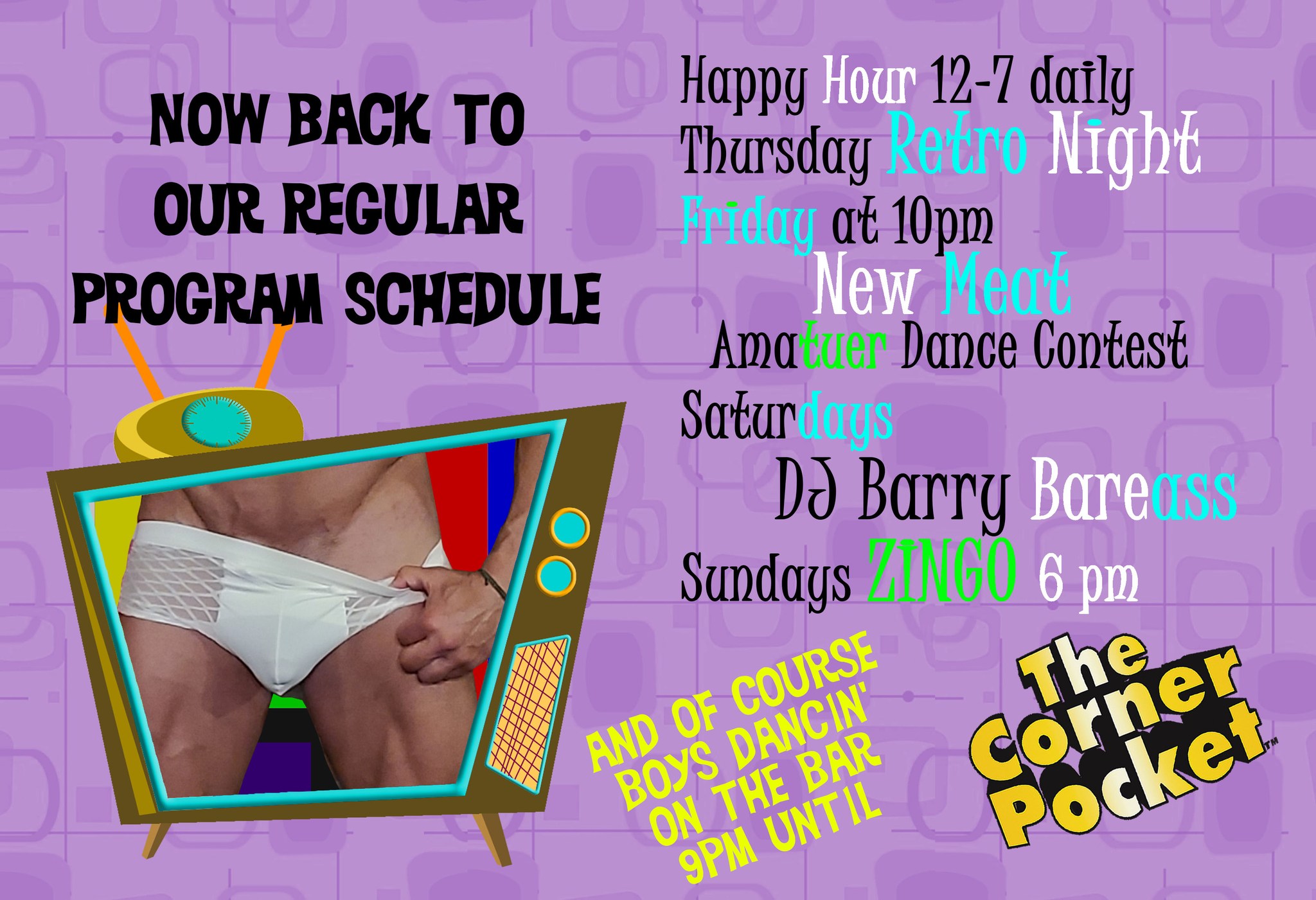 NOW BACK TO OUR REGULAR PROGRAM SCHEDULE

Happy Hour 12-7 daily
Thursday Retro Night
Friday at 10pm
New Meat
Amatuer Dance Contest
Saturdays
DJ Barry Bareass
Sundays ZINGO 6 pm

AND OF COURSE BOYS DANCIN' ON THE BAR 9PM UNTIL

The Corner Pocket™